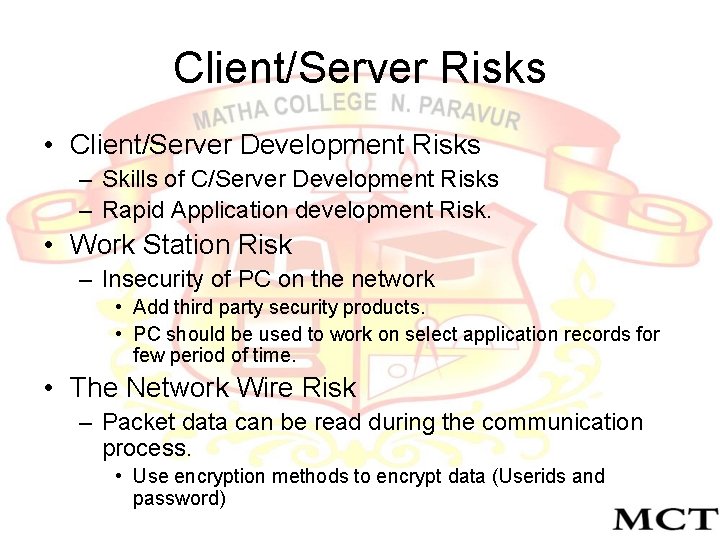 Client/Server Risks

MATHA COLLEGE N. PARAVUR

• Client/Server Development Risks
  – Skills of C/Server Development Risks
  – Rapid Application development Risk.
• Work Station Risk
  – Insecurity of PC on the network
    • Add third party security products.
    • PC should be used to work on select application records for few period of time.
• The Network Wire Risk
  – Packet data can be read during the communication process.
    • Use encryption methods to encrypt data (Userids and password)

MCT